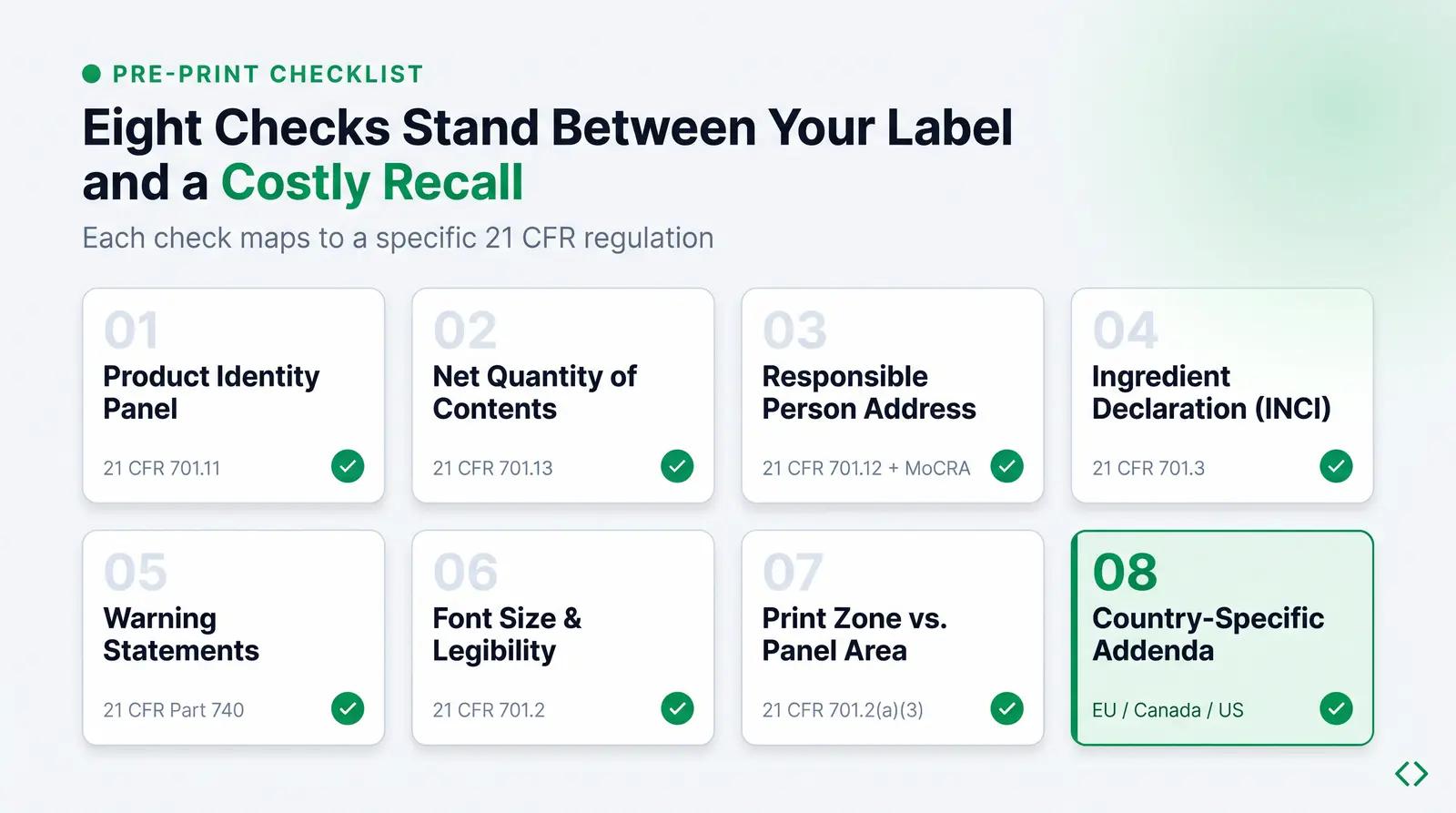 PRE-PRINT CHECKLIST

Eight Checks Stand Between Your Label and a Costly Recall

Each check maps to a specific 21 CFR regulation

01
Product Identity Panel
21 CFR 701.11

02
Net Quantity of Contents
21 CFR 701.13

03
Responsible Person Address
21 CFR 701.12 + MoCRA

04
Ingredient Declaration (INCI)
21 CFR 701.3

05
Warning Statements
21 CFR Part 740

06
Font Size & Legibility
21 CFR 701.2

07
Print Zone vs. Panel Area
21 CFR 701.2(a)(3)

08
Country-Specific Addenda
EU / Canada / US